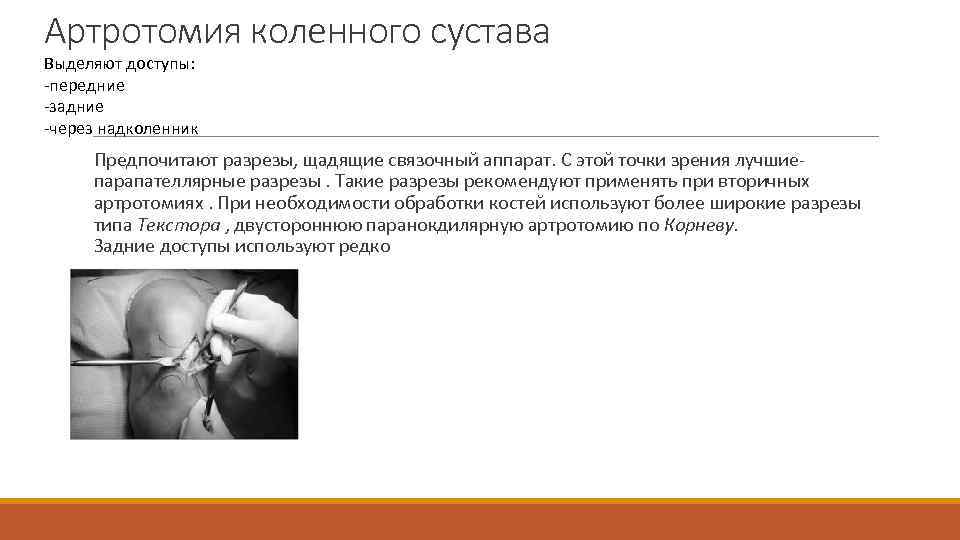 Артротомия коленного сустава

Выделяют доступы:
-передние
-задние
-через надколенник

Предпочитают разрезы, щадящие связочный аппарат. С этой точки зрения лучшие-парапателлярные разрезы . Такие разрезы рекомендуют применять при вторичных артротомиях . При необходимости обработки костей используют более широкие разрезы типа Текстора , двустороннюю паранокдилярную артротомию по Корневу.
Задние доступы используют редко